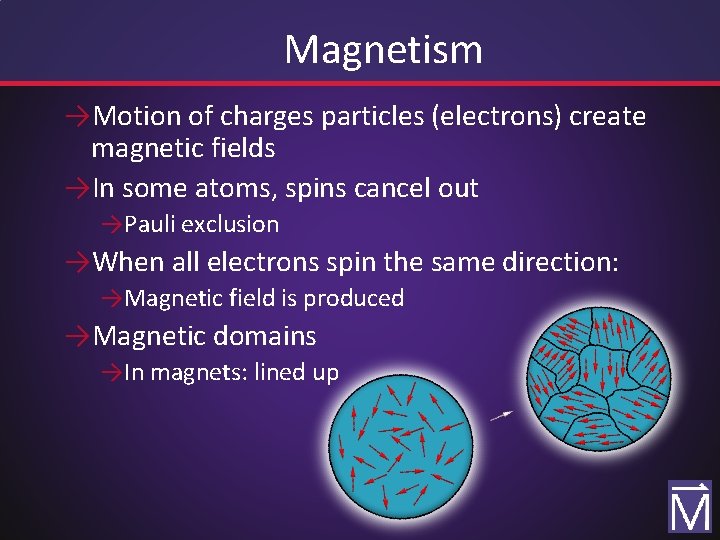 Magnetism

→Motion of charges particles (electrons) create magnetic fields

→In some atoms, spins cancel out

→Pauli exclusion

→When all electrons spin the same direction:

→Magnetic field is produced

→Magnetic domains

→In magnets: lined up

$\vec{M}$